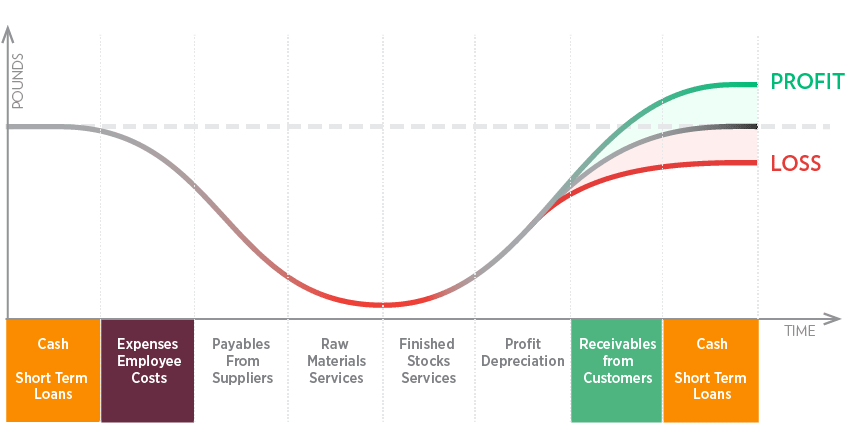 POUNDS

PROFIT

LOSS

TIME

Cash

Short Term Loans

Expenses Employee Costs

Payables From Suppliers

Raw Materials Services

Finished Stocks Services

Profit Depreciation

Receivables from Customers

Cash

Short Term Loans